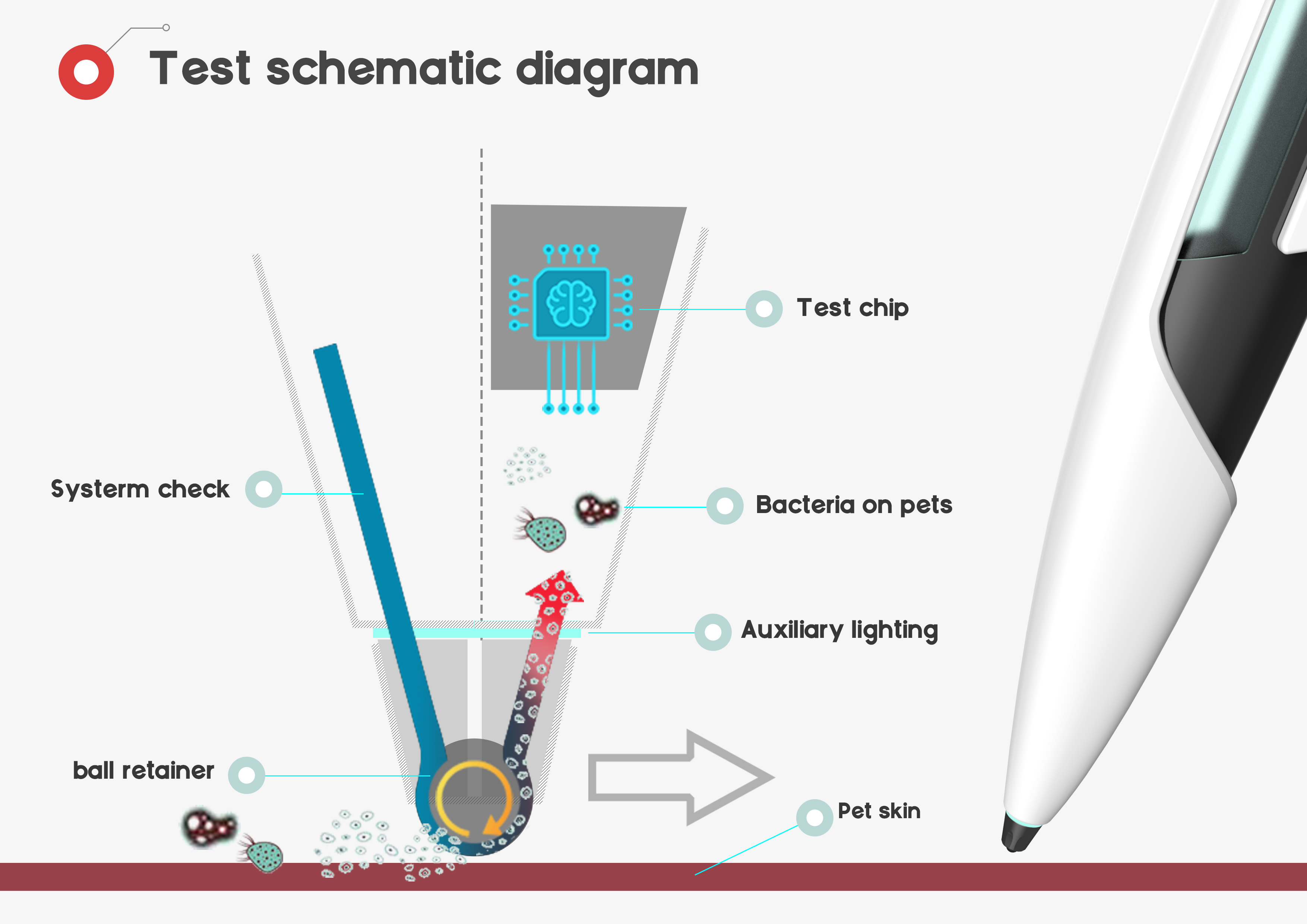 Test schematic diagram

Test chip

Systerm check

Bacteria on pets

Auxiliary lighting

ball retainer

Pet skin